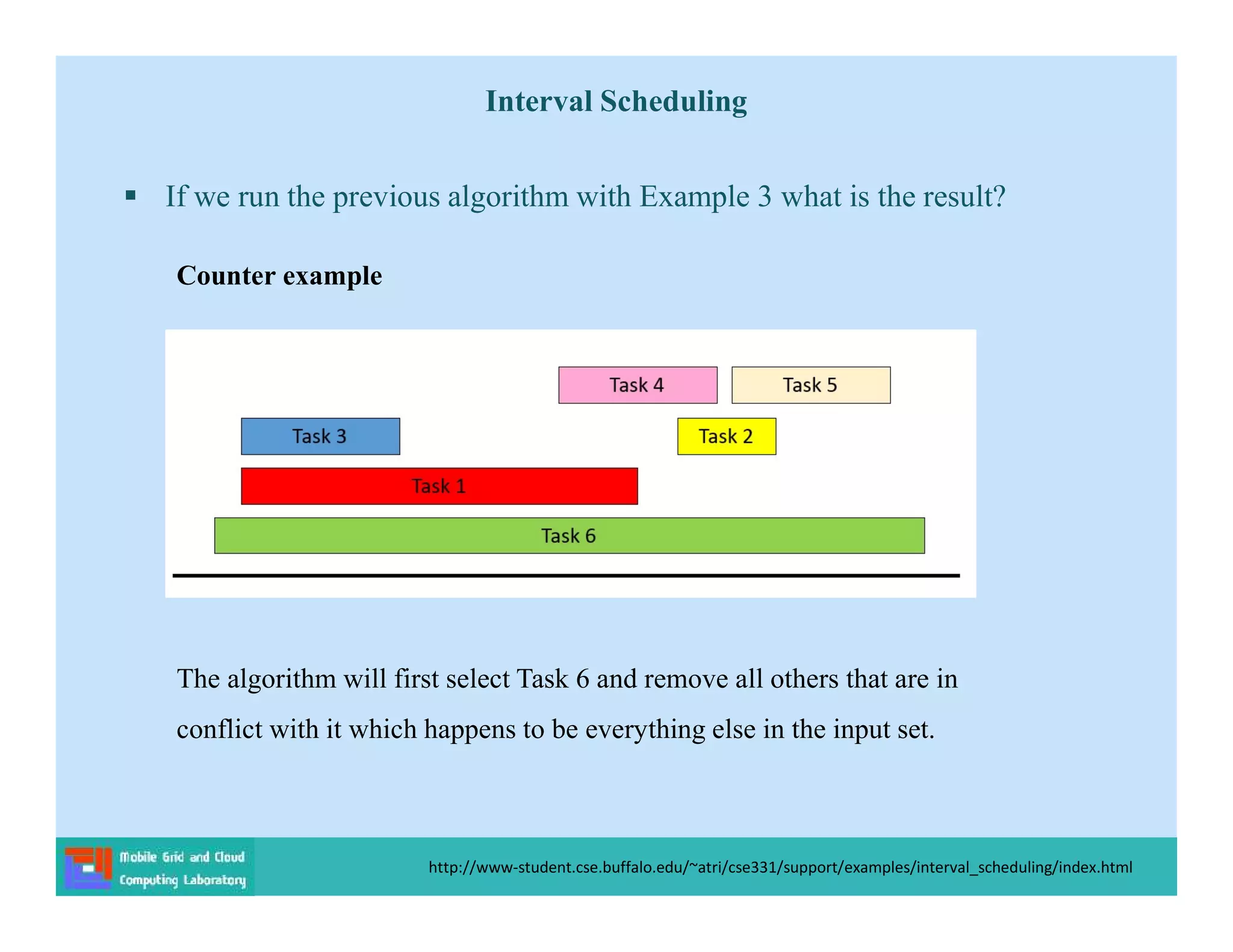 Interval Scheduling

▪ If we run the previous algorithm with Example 3 what is the result?

Counter example

Task 4
Task 5
Task 3
Task 2
Task 1
Task 6

The algorithm will first select Task 6 and remove all others that are in conflict with it which happens to be everything else in the input set.

Mobile Grid and Cloud Computing Laboratory

http://www-student.cse.buffalo.edu/~atri/cse331/support/examples/interval_scheduling/index.html